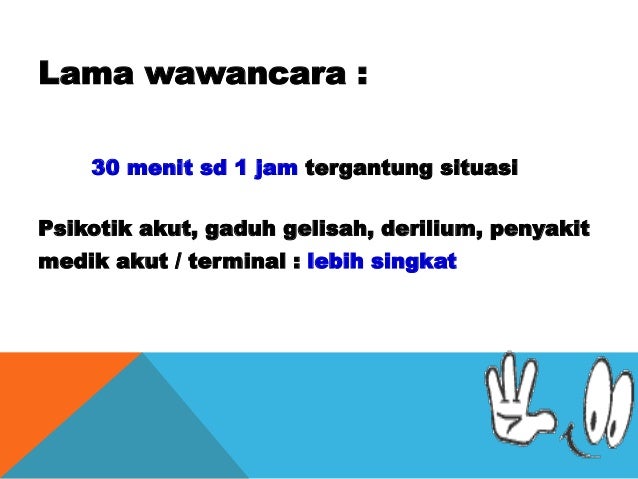 Lama wawancara :

30 menit sd 1 jam tergantung situasi

Psikotik akut, gaduh gelisah, derilium, penyakit medik akut / terminal : lebih singkat